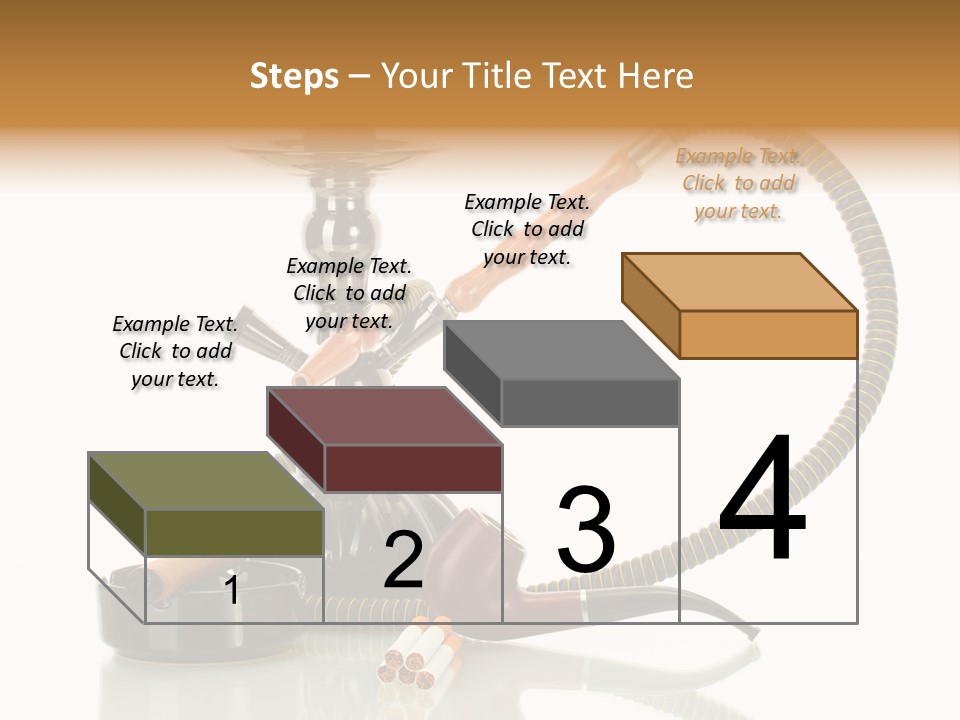 Steps – Your Title Text Here

Example Text. Click to add your text.

Example Text. Click to add your text.

Example Text. Click to add your text.

Example Text. Click to add your text.

1

2

3

4